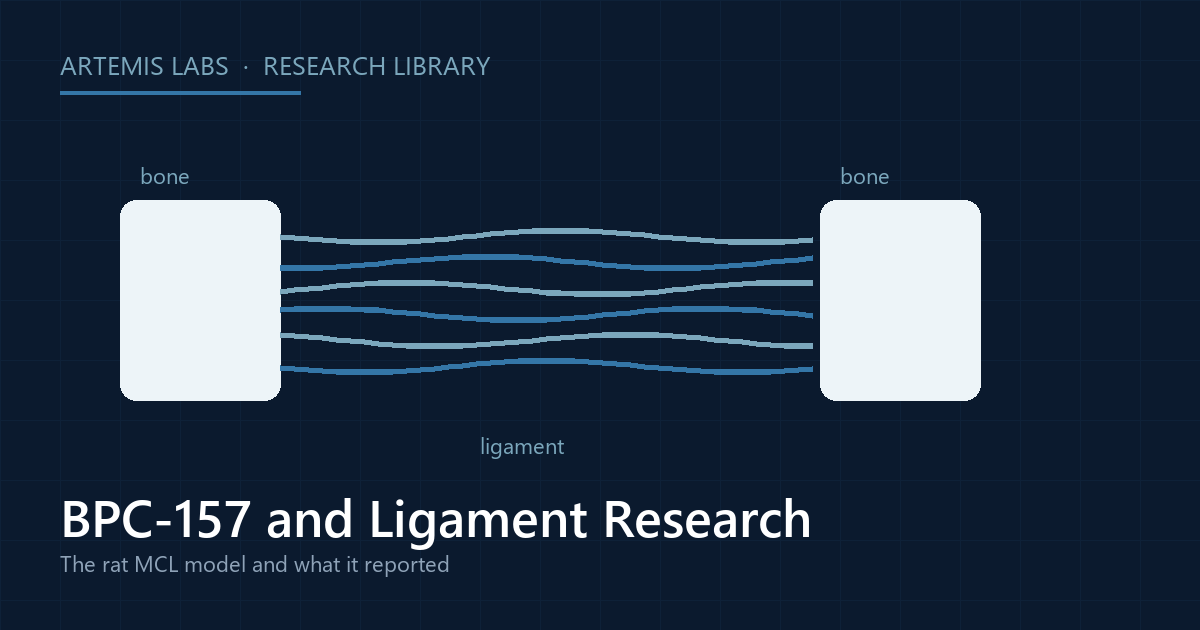 ARTEMIS LABS · RESEARCH LIBRARY

bone

bone

ligament

BPC-157 and Ligament Research

The rat MCL model and what it reported